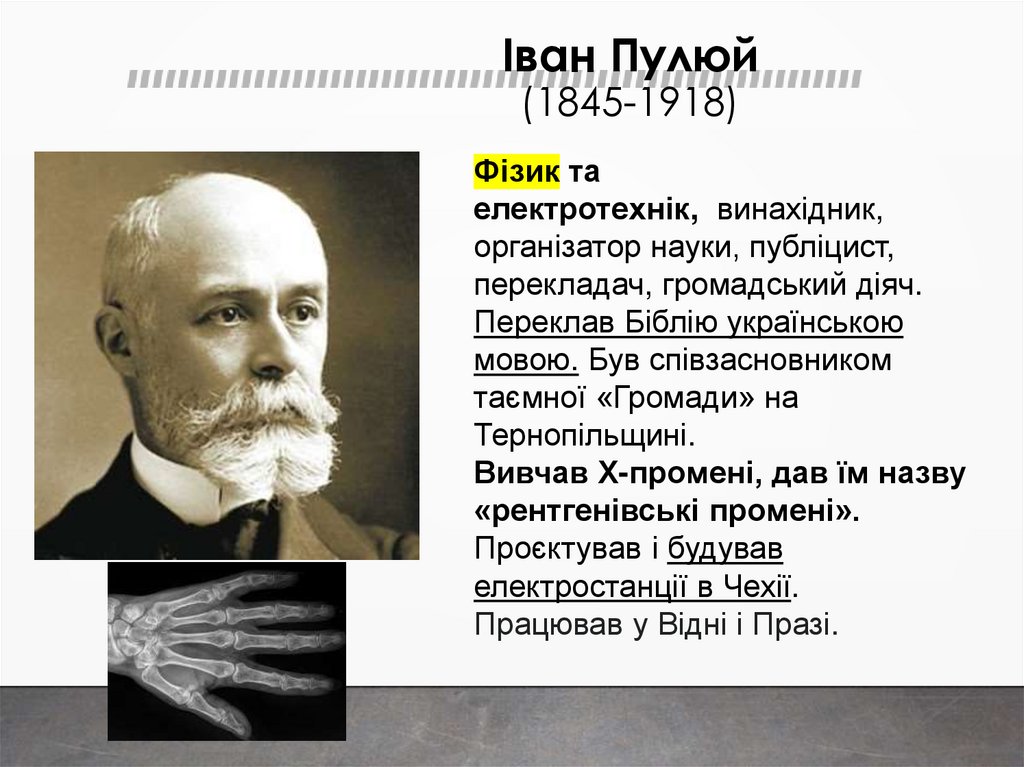 Іван Пулюй
(1845-1918)

Фізик та електротехнік, винахідник, організатор науки, публіцист, перекладач, громадський діяч. Переклав Біблію українською мовою. Був співзасновником таємної «Громади» на Тернопільщині. Вивчав Х-промені, дав їм назву «рентгенівські промені». Проєктував і будував електростанції в Чехії. Працював у Відні і Празі.